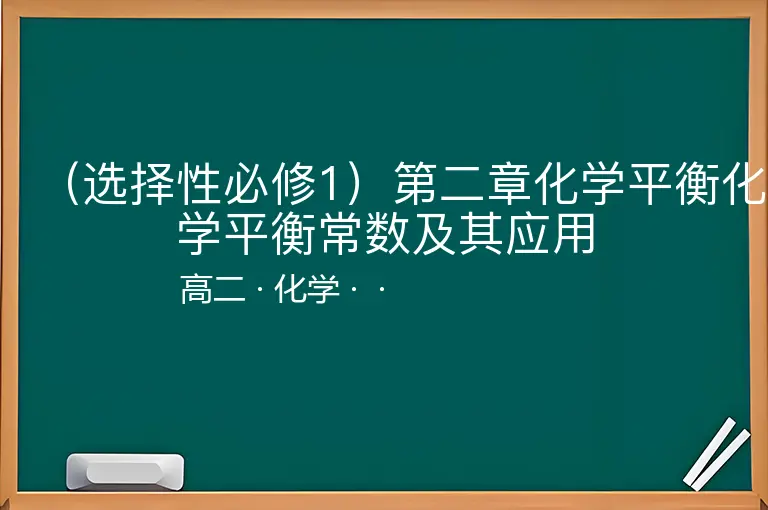 （选择性必修1）第二章化学平衡化学平衡常数及其应用

高二 · 化学 · ·